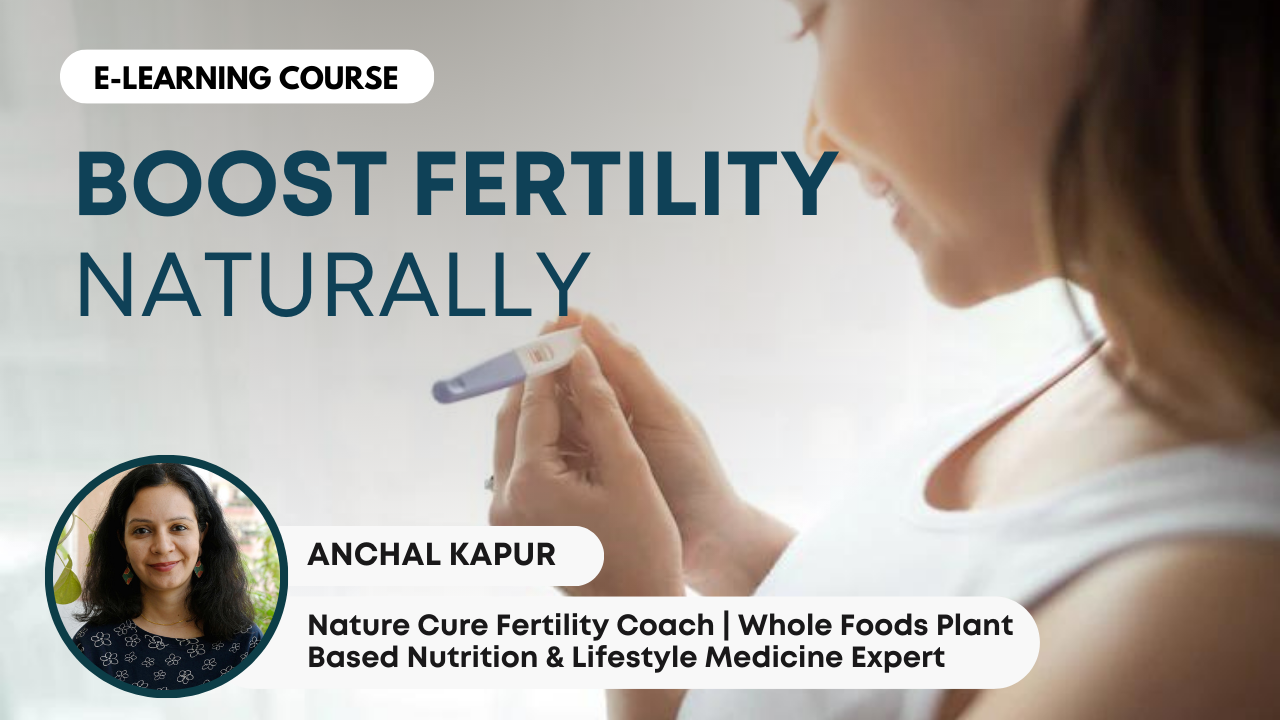 E-LEARNING COURSE

BOOST FERTILITY NATURALLY

ANCHAL KAPUR

Nature Cure Fertility Coach | Whole Foods Plant Based Nutrition & Lifestyle Medicine Expert